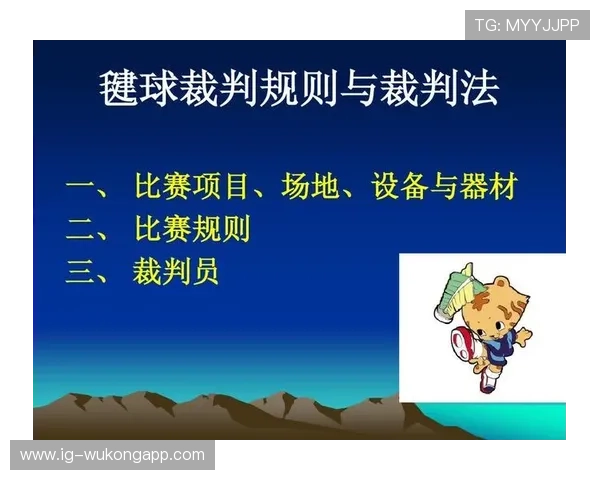 TG: MYYJJPP

毽球裁判规则与裁判法

一、 比赛项目、场地、设备与器材
二、 比赛规则
三、 裁判员

www.ig-wukongapp.com